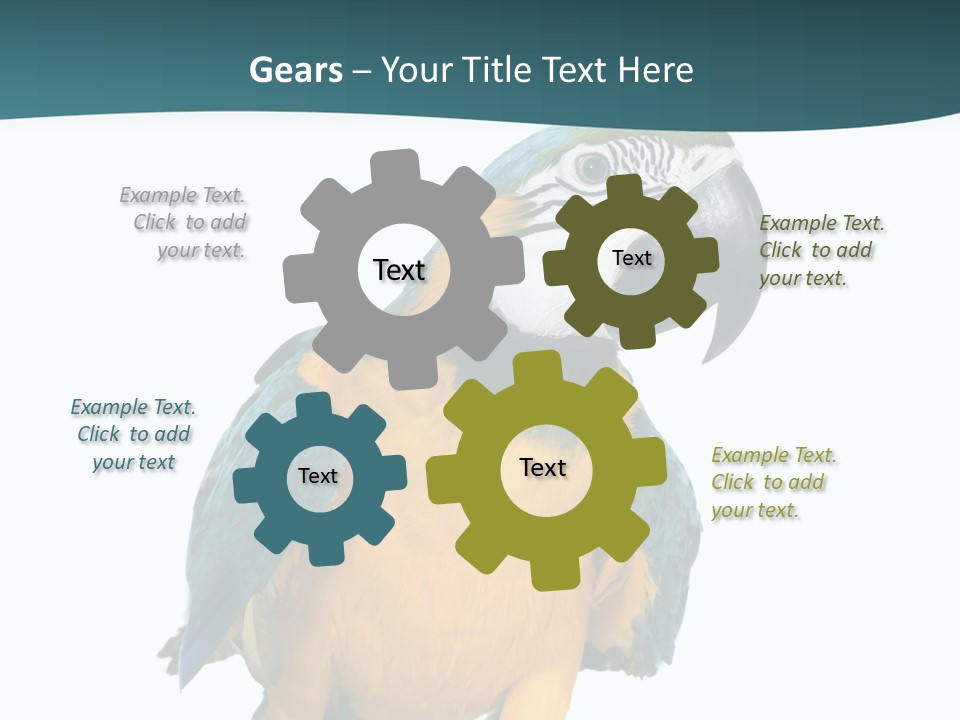 Gears – Your Title Text Here

Example Text. Click to add your text.

Text

Text

Example Text. Click to add your text.

Example Text. Click to add your text

Text

Text

Example Text. Click to add your text.